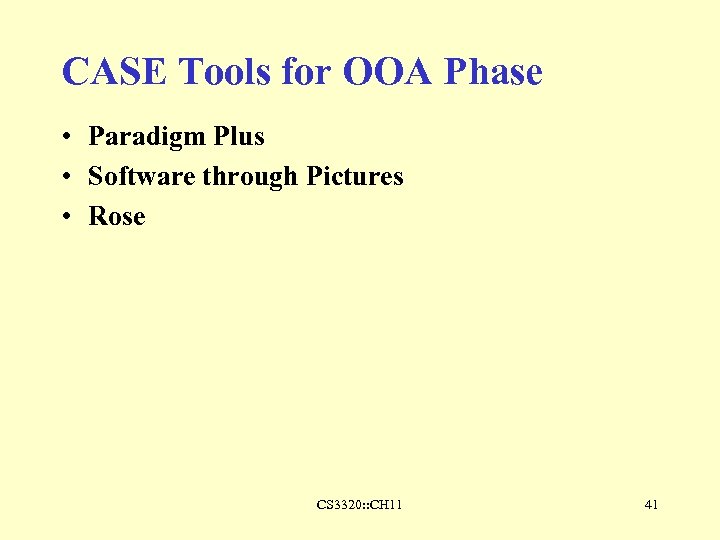 CASE Tools for OOA Phase

• Paradigm Plus
• Software through Pictures
• Rose

CS3320::CH11

41